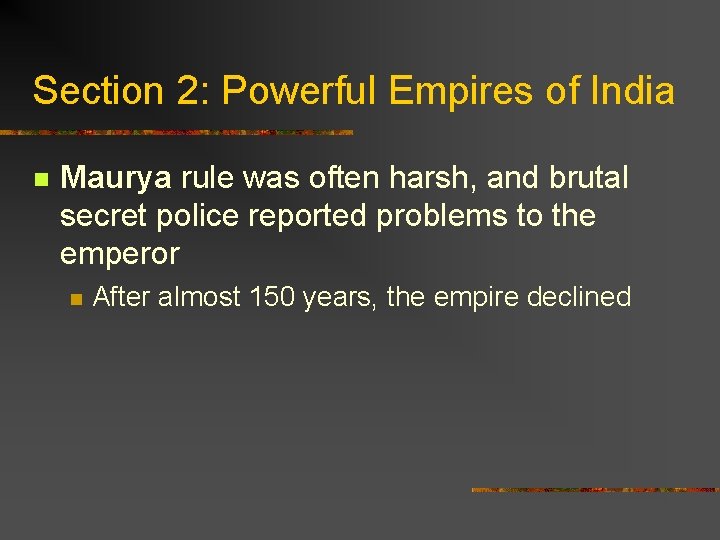 Section 2: Powerful Empires of India

Maurya rule was often harsh, and brutal secret police reported problems to the emperor

After almost 150 years, the empire declined